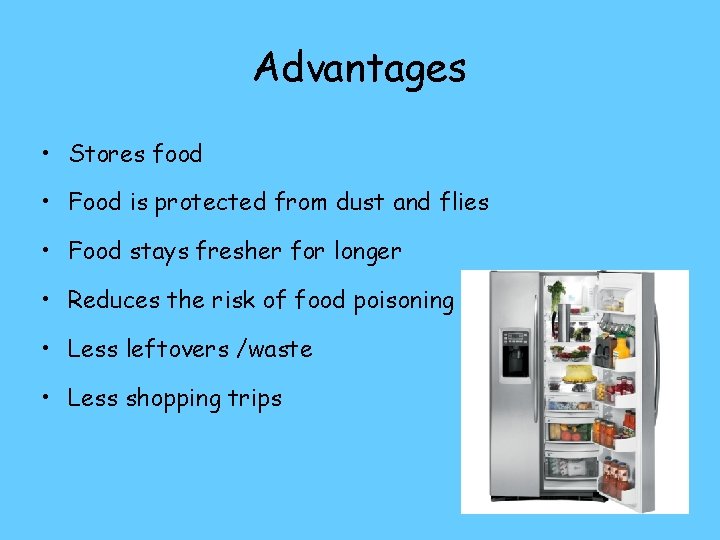 Advantages

• Stores food
• Food is protected from dust and flies
• Food stays fresher for longer
• Reduces the risk of food poisoning
• Less leftovers /waste
• Less shopping trips